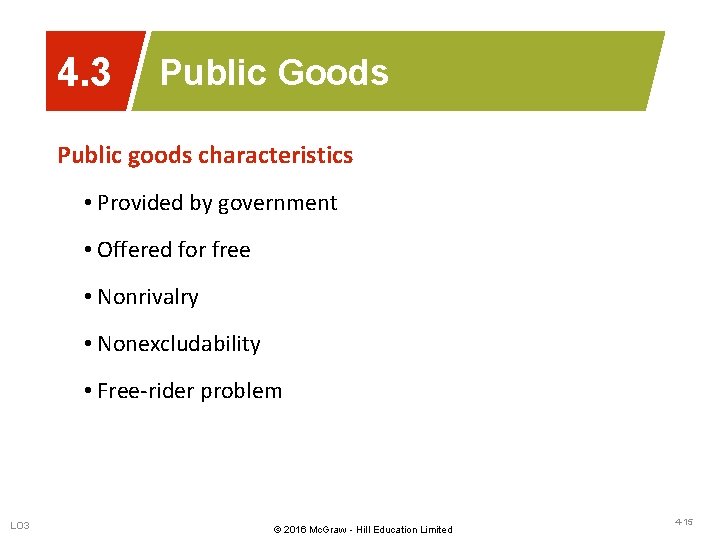 4.3 Public Goods

Public goods characteristics

• Provided by government

• Offered for free

• Nonrivalry

• Nonexcludability

• Free-rider problem

LO3

© 2016 McGraw - Hill Education Limited

4-15